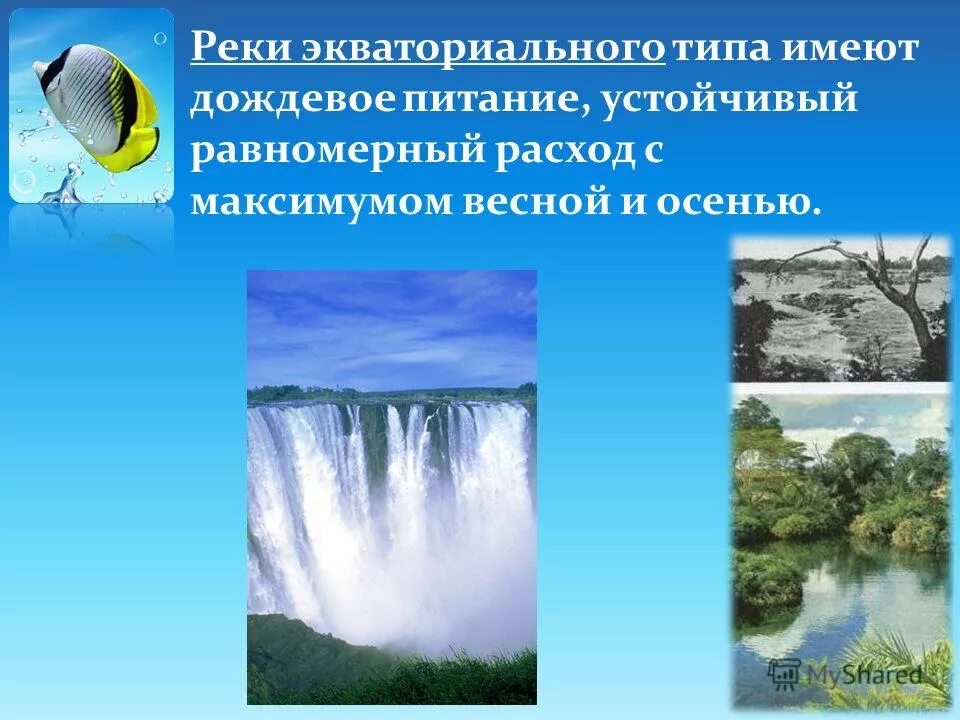 Реки экваториального типа имеют дождевое питание, устойчивый равномерный расход с максимумом весной и осенью.

MyShared